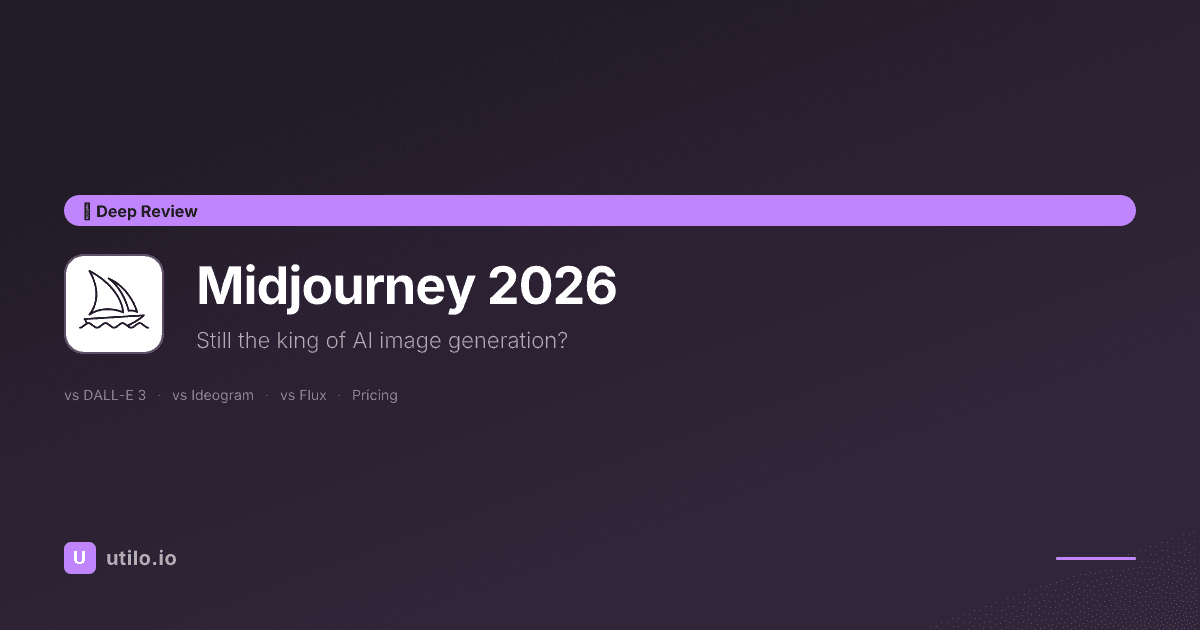 Deep Review

Midjourney 2026

Still the king of AI image generation?

vs DALL-E 3 · vs Ideogram · vs Flux · Pricing

U utilo.io